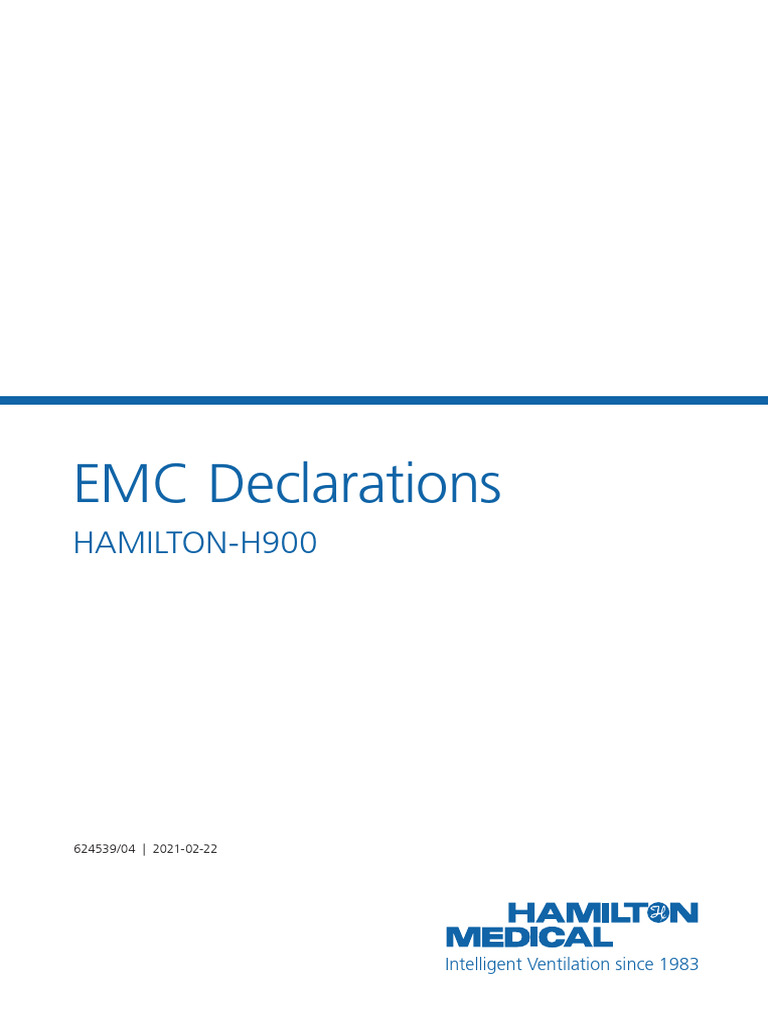 EMC Declarations

HAMILTON-H900

624539/04 | 2021-02-22

HAMILTON MEDICAL

Intelligent Ventilation since 1983